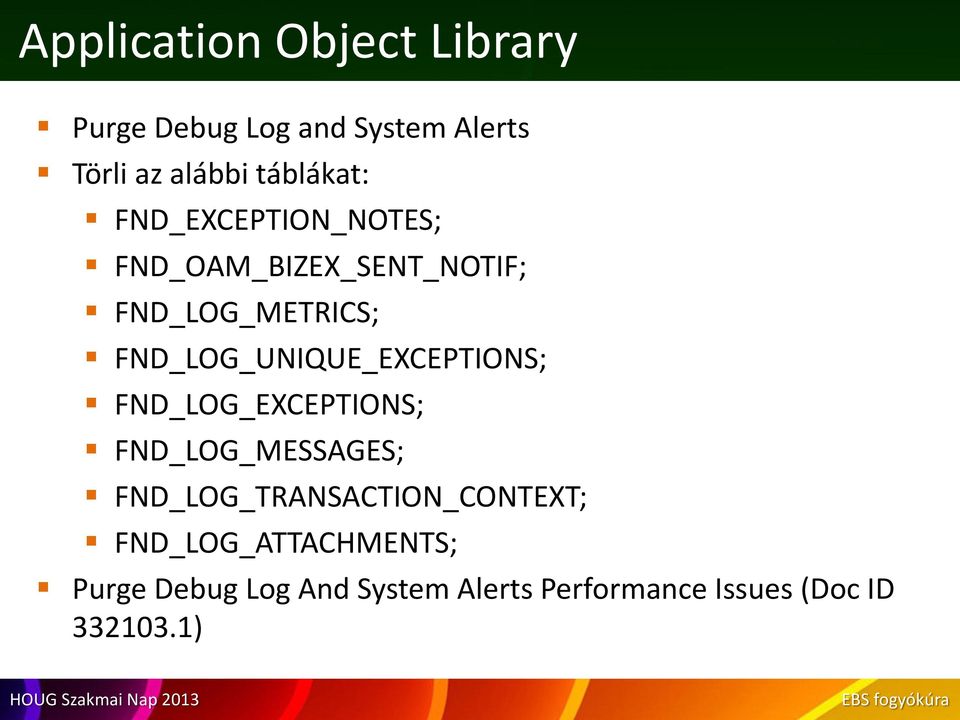 Application Object Library

- Purge Debug Log and System Alerts
- Törli az alábbi táblákat:
  - FND_EXCEPTION_NOTES;
  - FND_OAM_BIZEX_SENT_NOTIF;
  - FND_LOG_METRICS;
  - FND_LOG_UNIQUE_EXCEPTIONS;
  - FND_LOG_EXCEPTIONS;
  - FND_LOG_MESSAGES;
  - FND_LOG_TRANSACTION_CONTEXT;
  - FND_LOG_ATTACHMENTS;
- Purge Debug Log And System Alerts Performance Issues (Doc ID 332103.1)

HOUG Szakmai Nap 2013

EBS fogyókúra